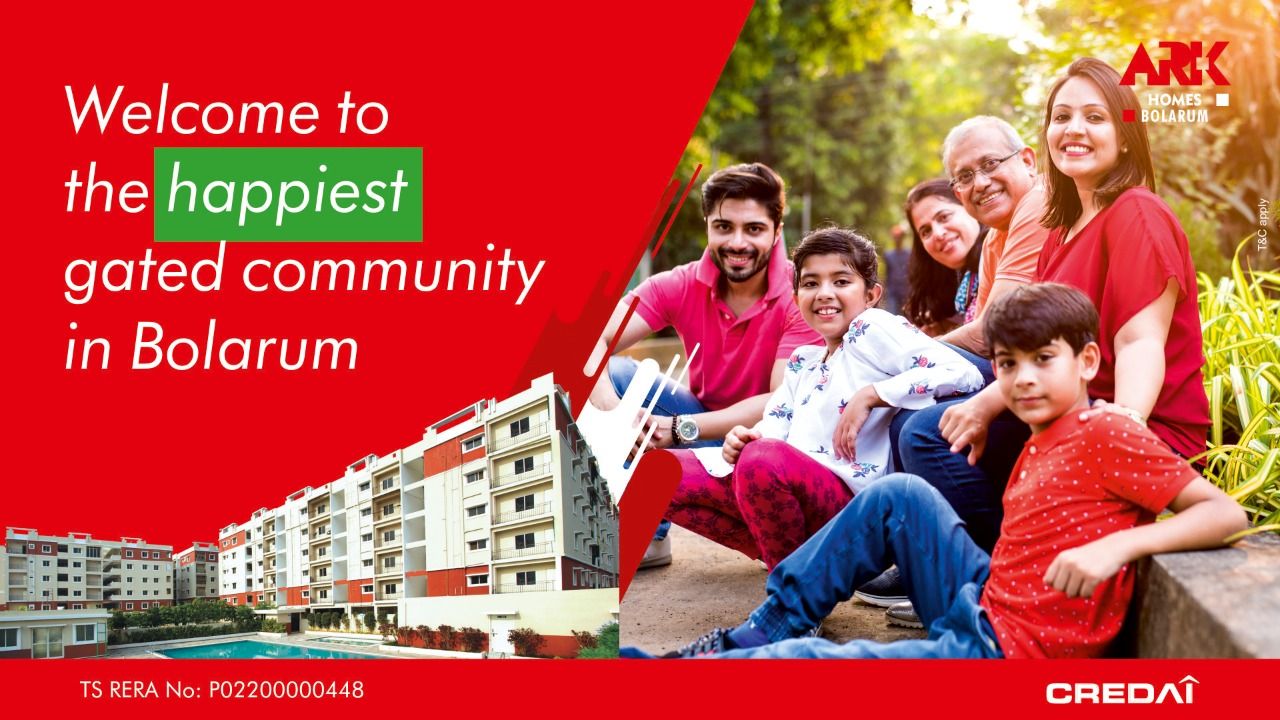 Welcome to the happiest gated community in Bolarum

ARK HOMES BOLARUM

T&C apply

TS RERA No: P02200000448

CREDAI